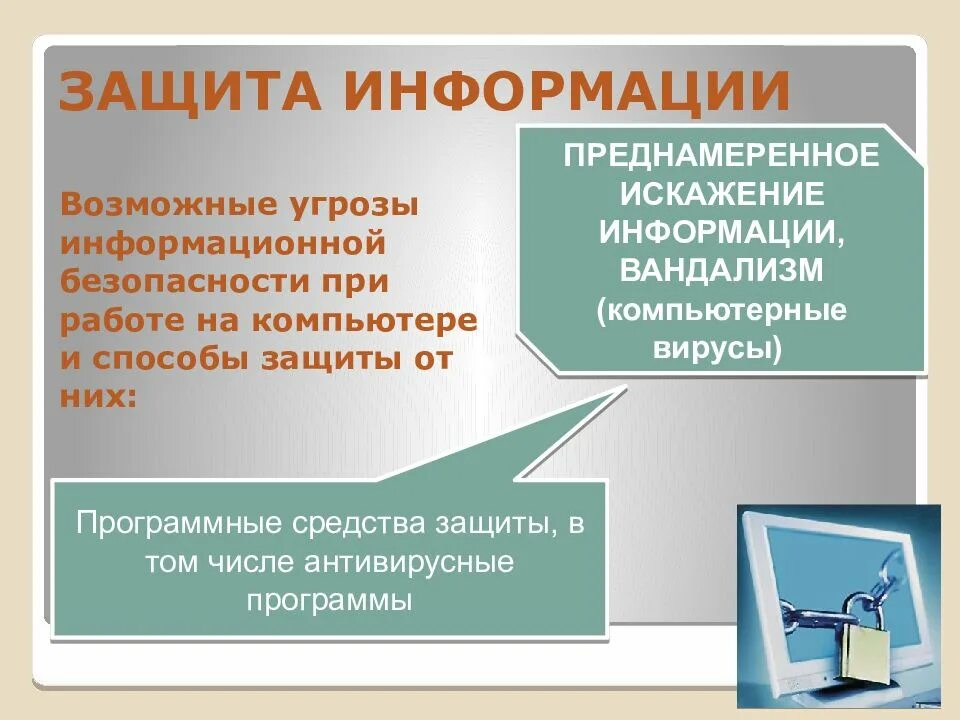 ЗАЩИТА ИНФОРМАЦИИ

Возможные угрозы информационной безопасности при работе на компьютере и способы защиты от них:

ПРЕДНАМЕРЕННОЕ ИСКАЖЕНИЕ ИНФОРМАЦИИ, ВАНДАЛИЗМ (компьютерные вирусы)

Программные средства защиты, в том числе антивирусные программы